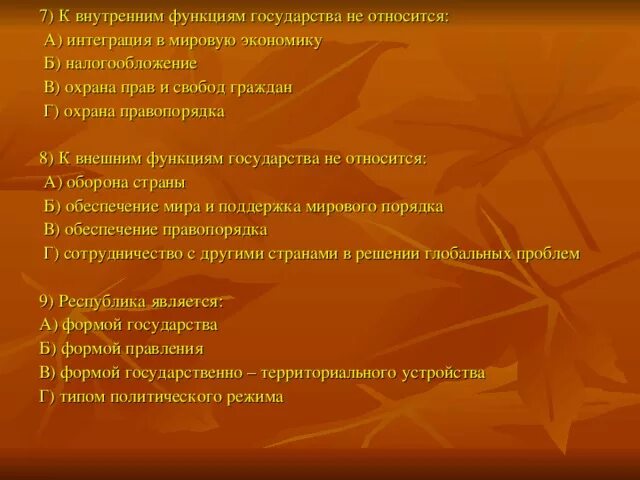 7) К внутренним функциям государства не относится:
А) интеграция в мировую экономику
Б) налогообложение
В) охрана прав и свобод граждан
Г) охрана правопорядка

8) К внешним функциям государства не относится:
А) оборона страны
Б) обеспечение мира и поддержка мирового порядка
В) обеспечение правопорядка
Г) сотрудничество с другими странами в решении глобальных проблем

9) Республика является:
А) формой государства
Б) формой правления
В) формой государственно – территориального устройства
Г) типом политического режима